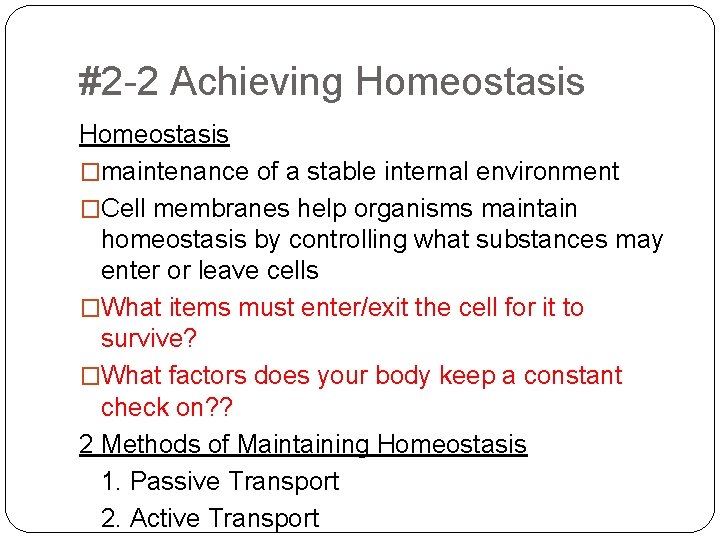 #2-2 Achieving Homeostasis

Homeostasis

□maintenance of a stable internal environment

□Cell membranes help organisms maintain homeostasis by controlling what substances may enter or leave cells

□What items must enter/exit the cell for it to survive?

□What factors does your body keep a constant check on??

2 Methods of Maintaining Homeostasis

1. Passive Transport

2. Active Transport